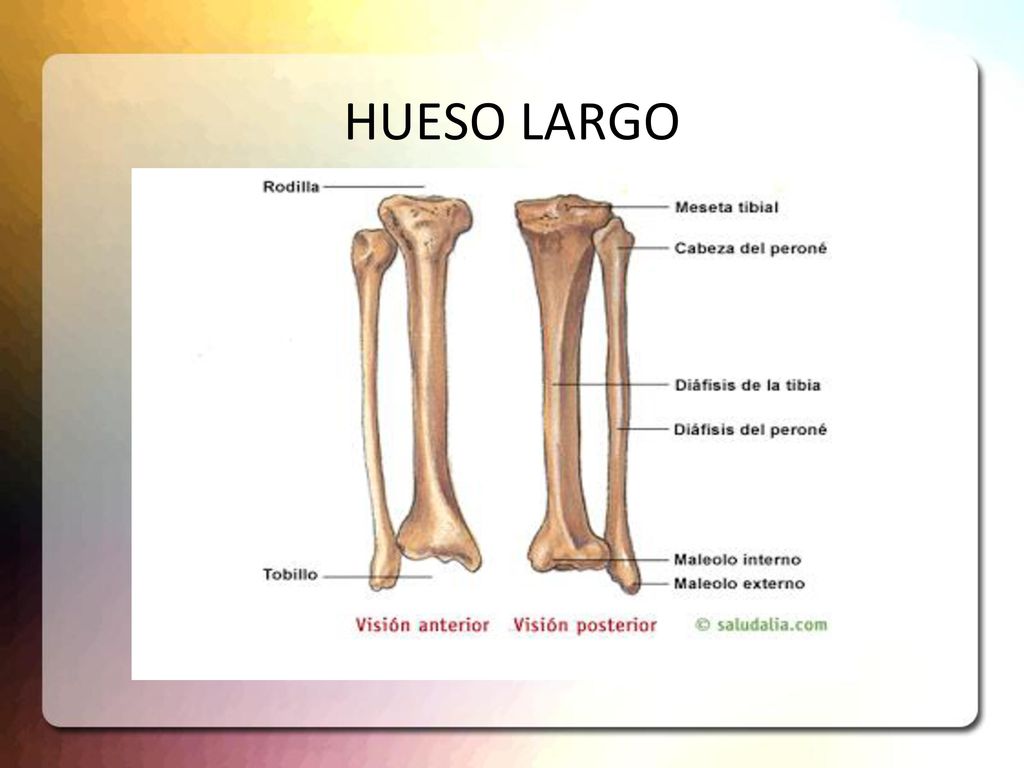 HUESO LARGO

Rodilla

Tobillo

Meseta tibial

Cabeza del peroné

Diáfisis de la tibia

Diáfisis del peroné

Maleolo interno

Maleolo externo

Visión anterior

Visión posterior

© saludalia.com